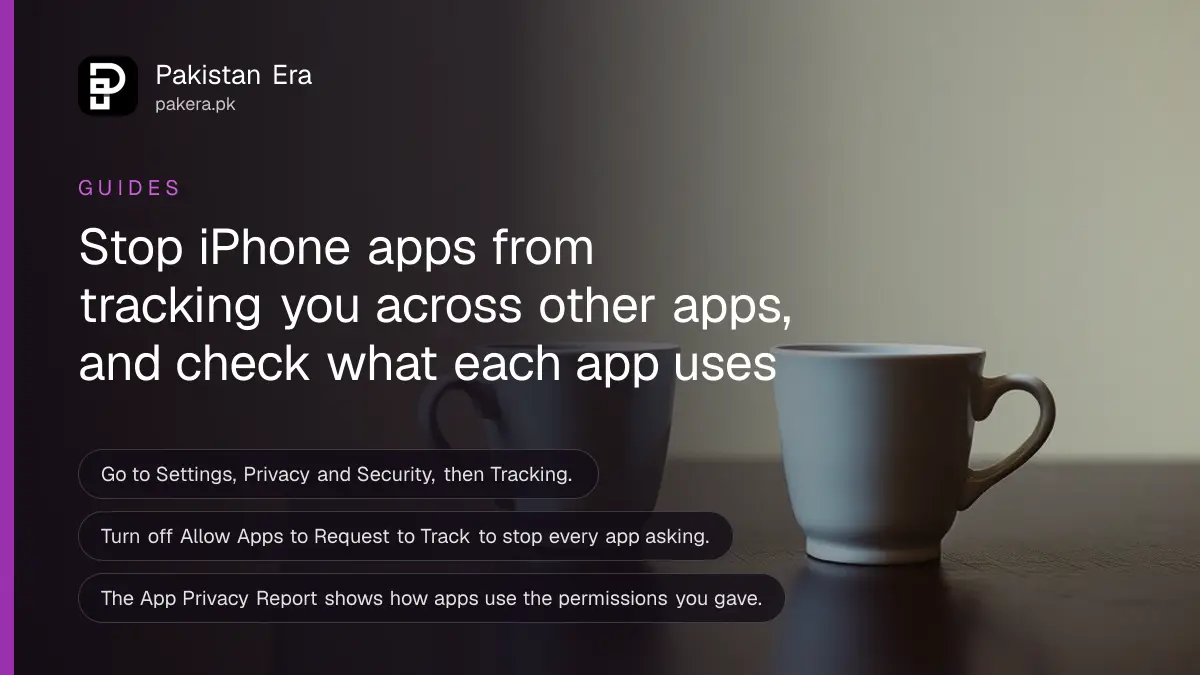 Pakistan Era
pakera.pk

GUIDES

Stop iPhone apps from tracking you across other apps, and check what each app uses

Go to Settings, Privacy and Security, then Tracking.

Turn off Allow Apps to Request to Track to stop every app asking.

The App Privacy Report shows how apps use the permissions you gave.